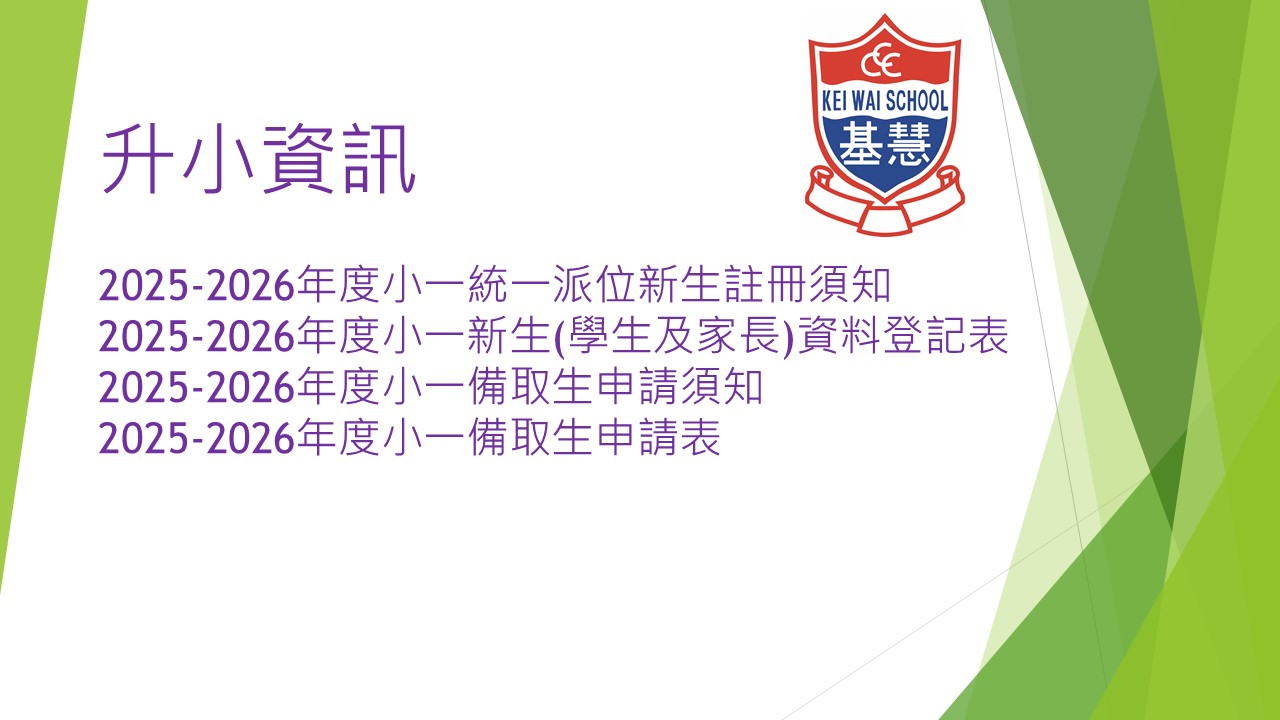 升小資訊

CCC
KEI WAI SCHOOL
基慧

2025-2026年度小一統一派位新生註冊須知
2025-2026年度小一新生(學生及家長)資料登記表
2025-2026年度小一備取生申請須知
2025-2026年度小一備取生申請表